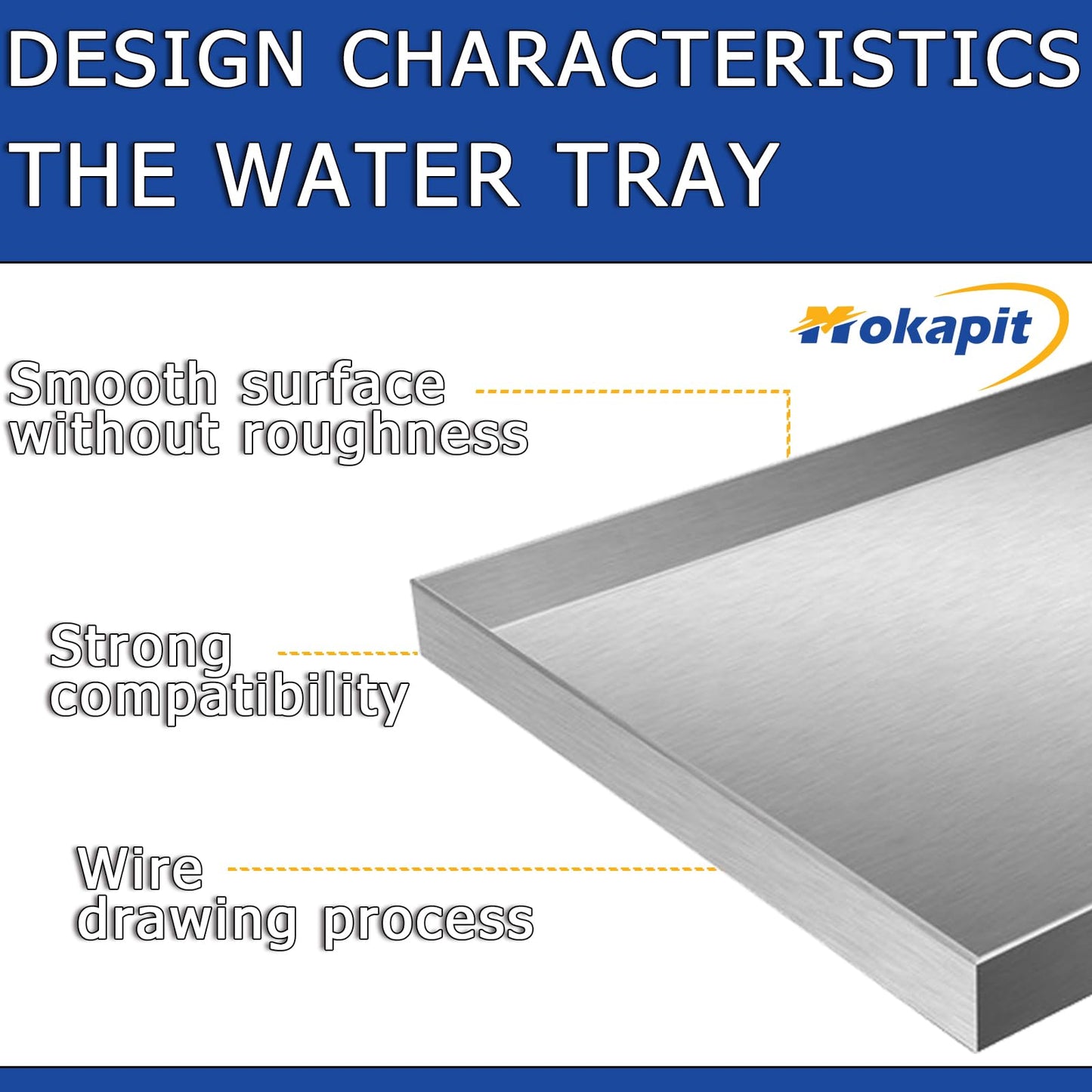 DESIGN CHARACTERISTICS
THE WATER TRAY

Hokapit

Smooth surface without roughness

Strong compatibility

Wire drawing process